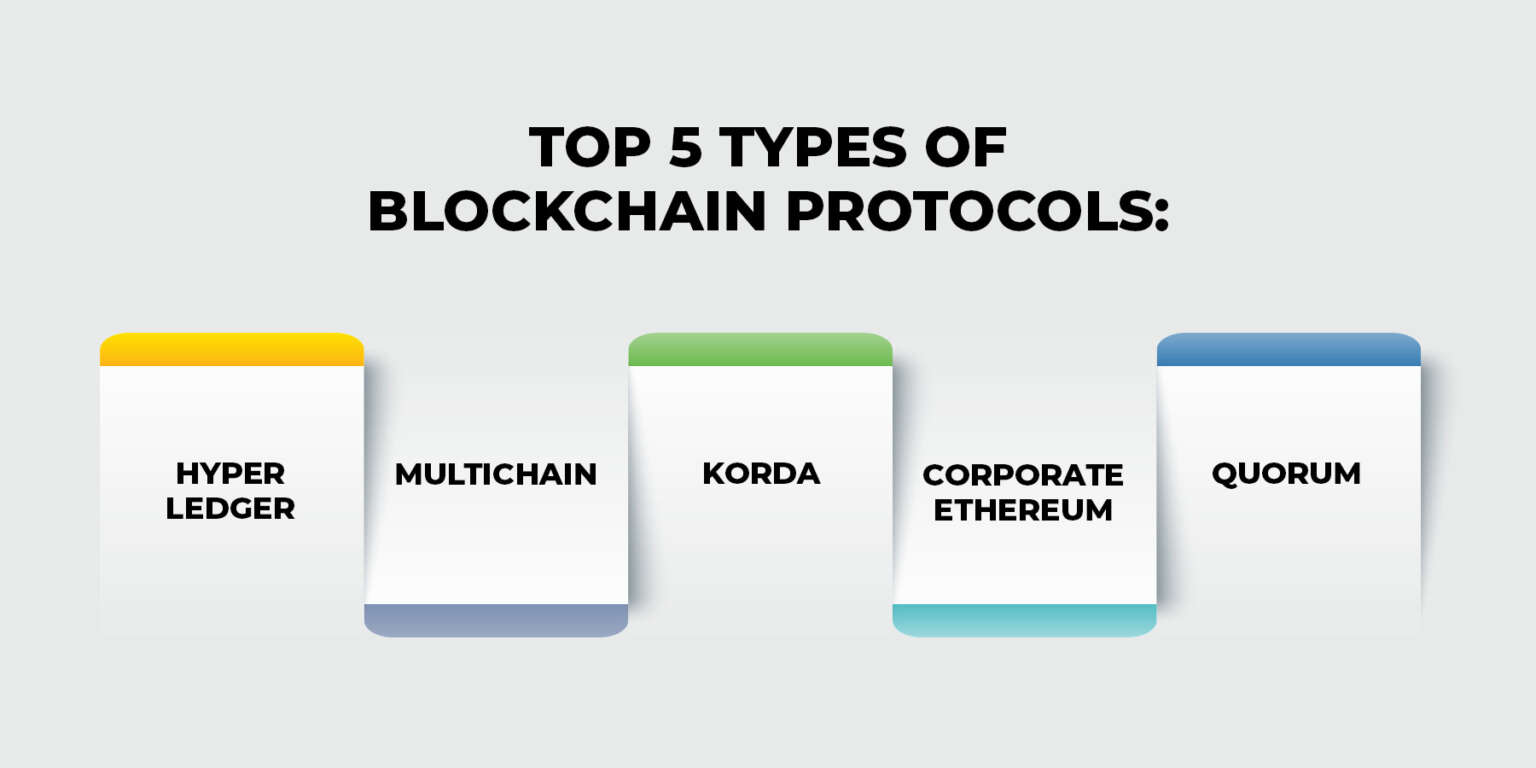 TOP 5 TYPES OF BLOCKCHAIN PROTOCOLS:

HYPER LEDGER

MULTICHAIN

KORDA

CORPORATE ETHEREUM

QUORUM